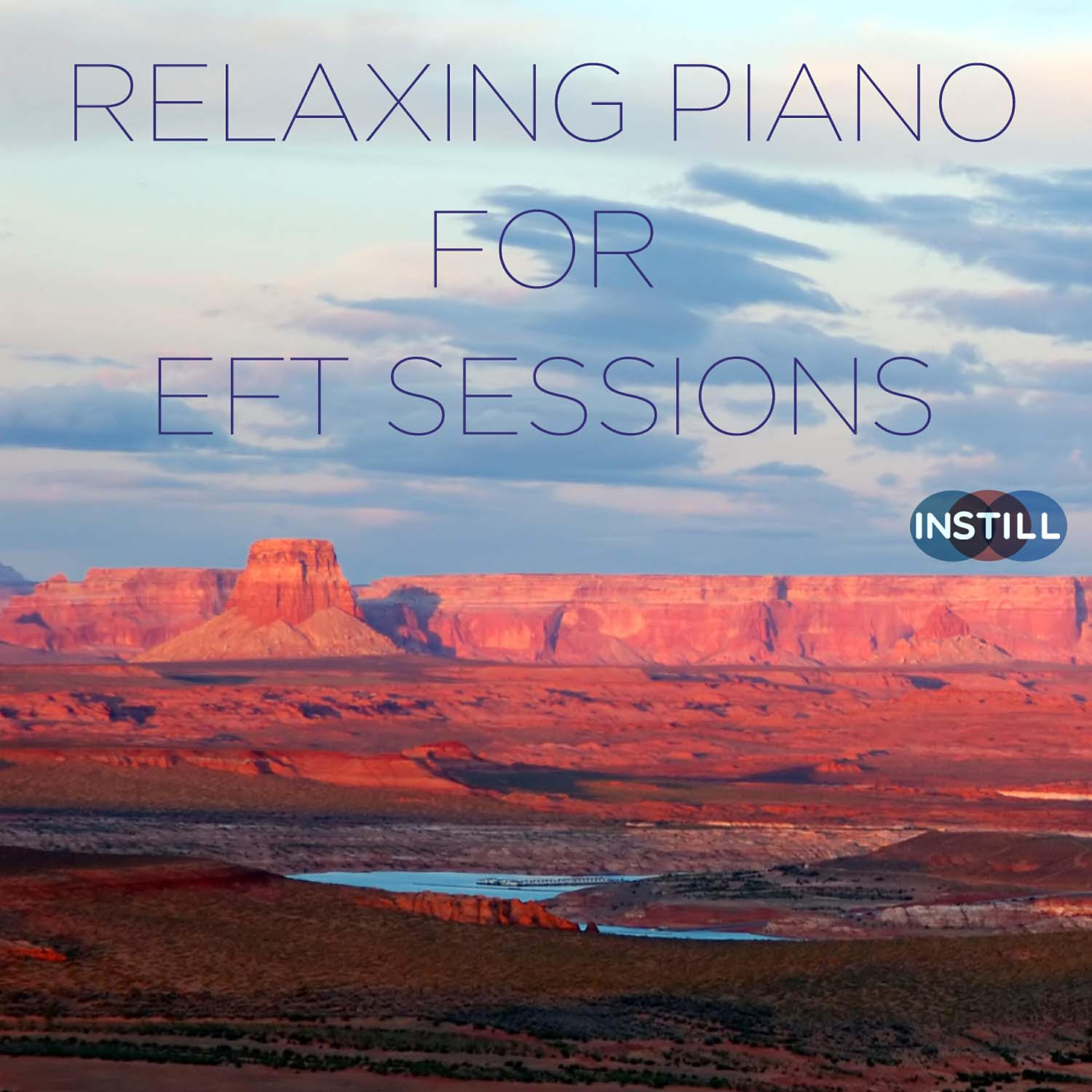 RELAXING PIANO
FOR
EFT SESSIONS

INSTILL